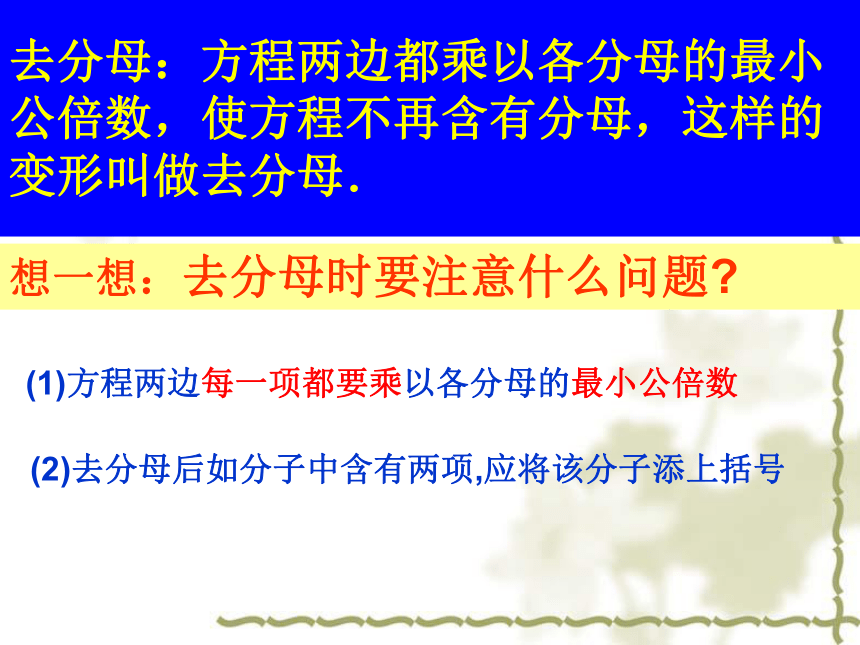 去分母：方程两边都乘以各分母的最小公倍数，使方程不再含有分母，这样的变形叫做去分母.

想一想：去分母时要注意什么问题?

(1)方程两边每一项都要乘以各分母的最小公倍数

(2)去分母后如分子中含有两项,应将该分子添上括号